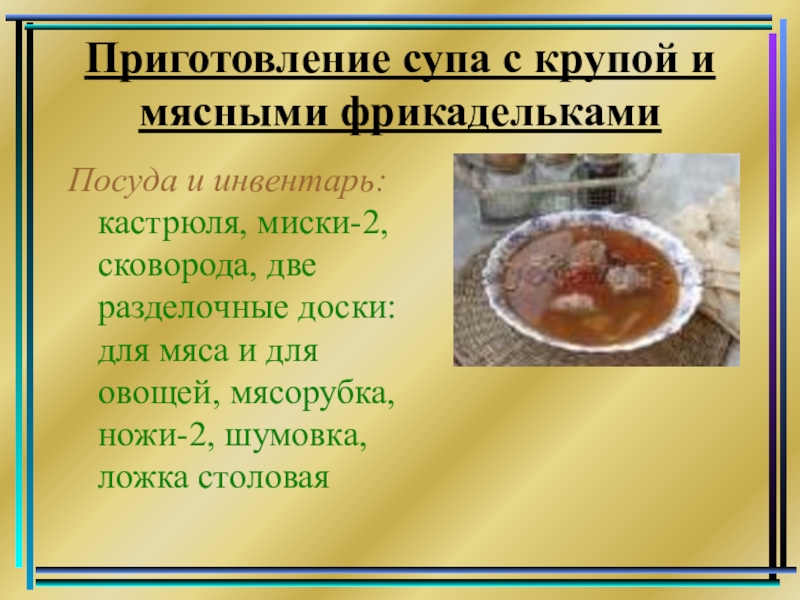 Приготовление супа с крупой и мясными фрикадельками

Посуда и инвентарь:

кастрюля, миски-2, сковорода, две разделочные доски: для мяса и для овощей, мясорубка, ножи-2, шумовка, ложка столовая